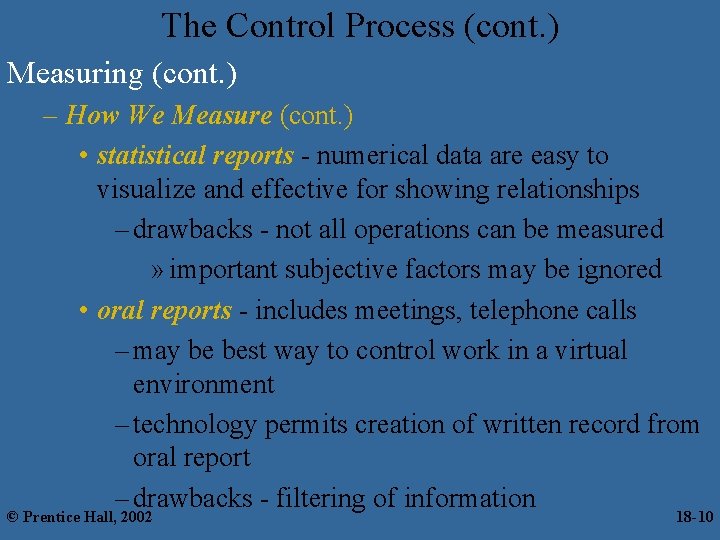 The Control Process (cont.)

Measuring (cont.)

– How We Measure (cont.)

• statistical reports - numerical data are easy to visualize and effective for showing relationships

– drawbacks - not all operations can be measured

» important subjective factors may be ignored

• oral reports - includes meetings, telephone calls

– may be best way to control work in a virtual environment

– technology permits creation of written record from oral report

– drawbacks - filtering of information

© Prentice Hall, 2002

18-10